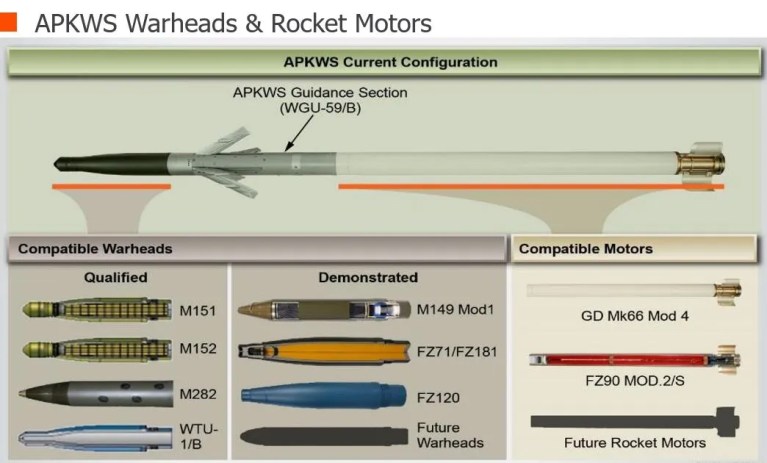 APKWS Warheads & Rocket Motors

APKWS Current Configuration

APKWS Guidance Section (WGU-59/B)

Compatible Warheads

Qualified

M151

M152

M282

WTU-1/B

Demonstrated

M149 Mod1

FZ71/FZ181

FZ120

Future Warheads

Compatible Motors

GD Mk66 Mod 4

FZ90 MOD.2/S

Future Rocket Motors